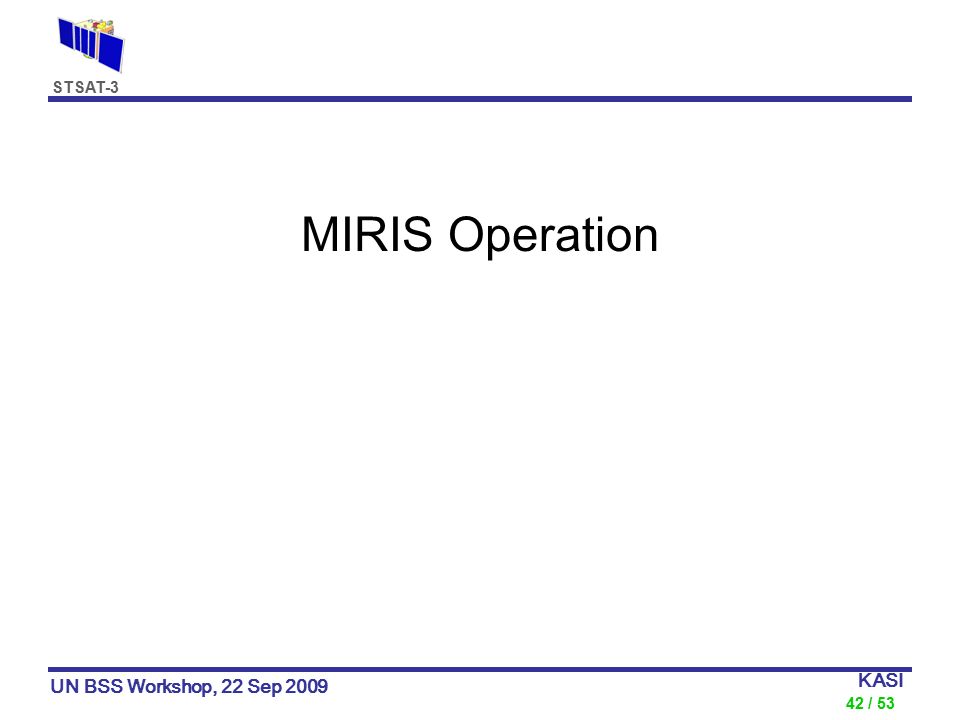 STSAT-3

MIRIS Operation

UN BSS Workshop, 22 Sep 2009

KASI

42 / 53